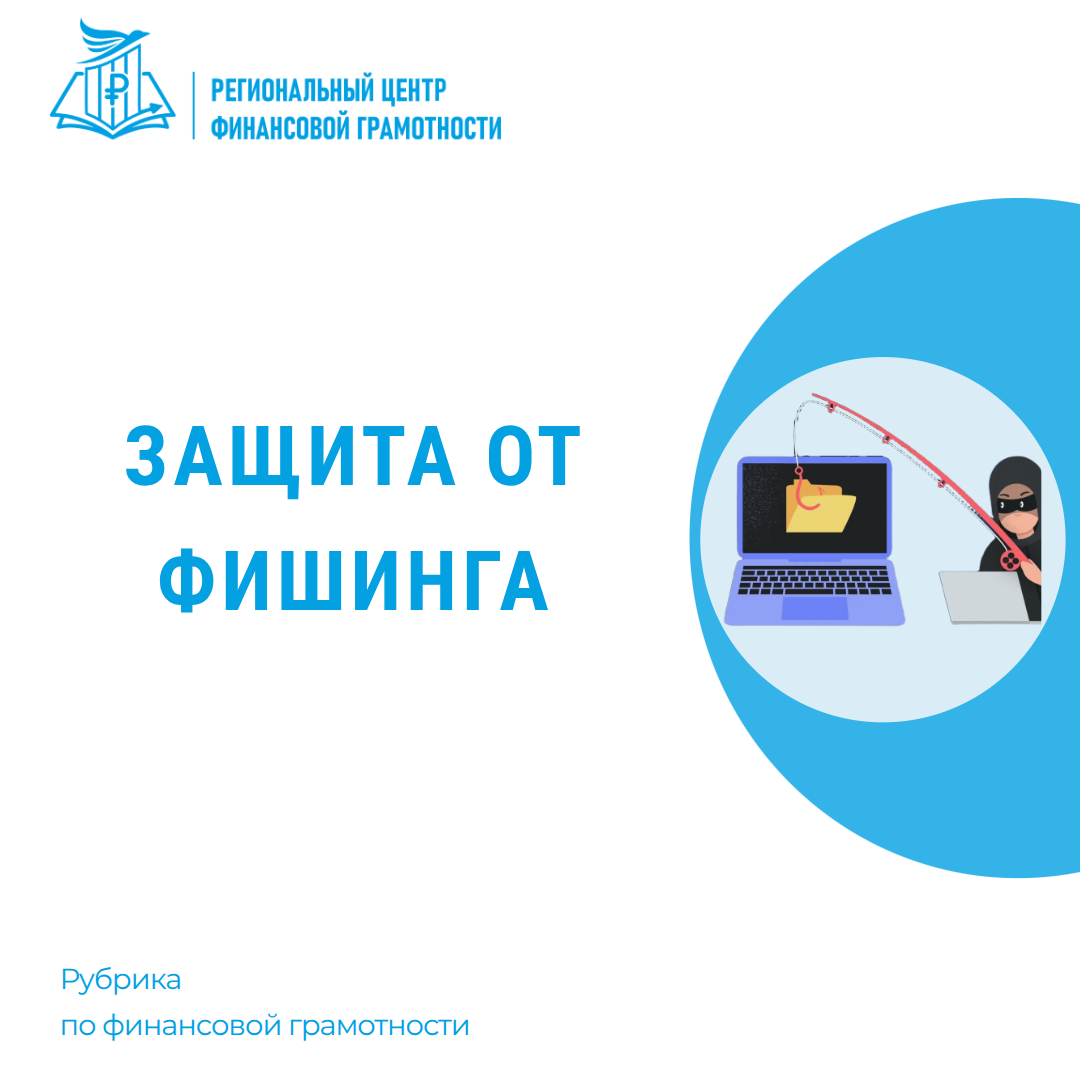 РЕГИОНАЛЬНЫЙ ЦЕНТР
ФИНАНСОВОЙ ГРАМОТНОСТИ

ЗАЩИТА ОТ ФИШИНГА

Рубрика
по финансовой грамотности